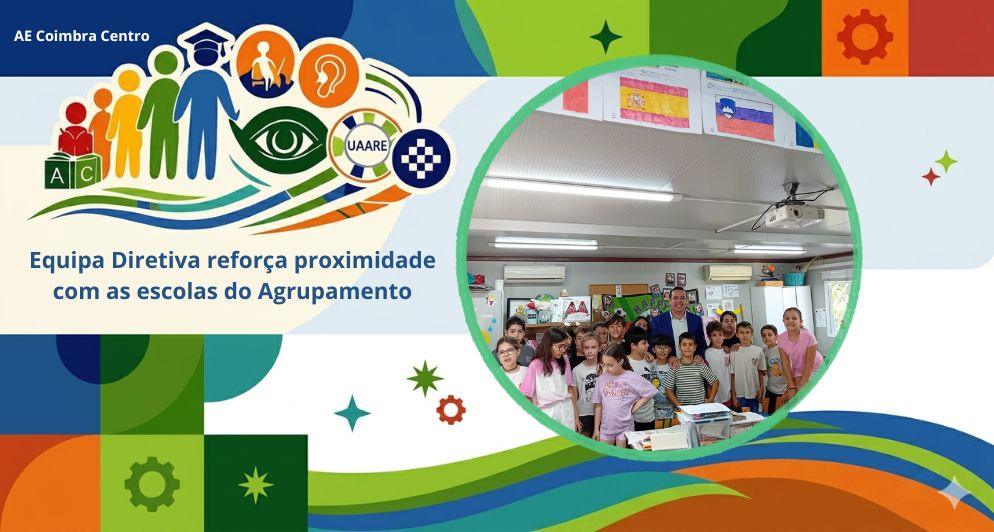 AE Coimbra Centro

A C

UAARE

Equipa Diretiva reforça proximidade com as escolas do Agrupamento